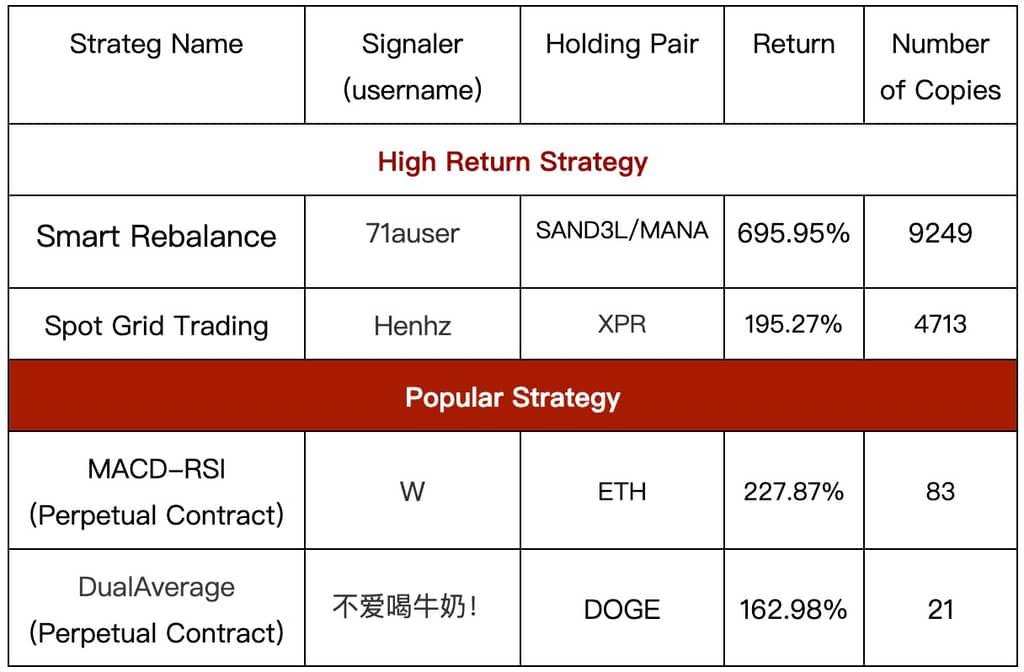 | Strateg Name | Signaler (username) | Holding Pair | Return | Number of Copies |
|---|---|---|---|---|
| High Return Strategy | | | | |
| Smart Rebalance | 71auser | SAND3L/MANA | 695.95% | 9249 |
| Spot Grid Trading | Henhz | XPR | 195.27% | 4713 |
| Popular Strategy | | | | |
| MACD-RSI (Perpetual Contract) | W | ETH | 227.87% | 83 |
| DualAverage (Perpetual Contract) | 不爱喝牛奶！ | DOGE | 162.98% | 21 |